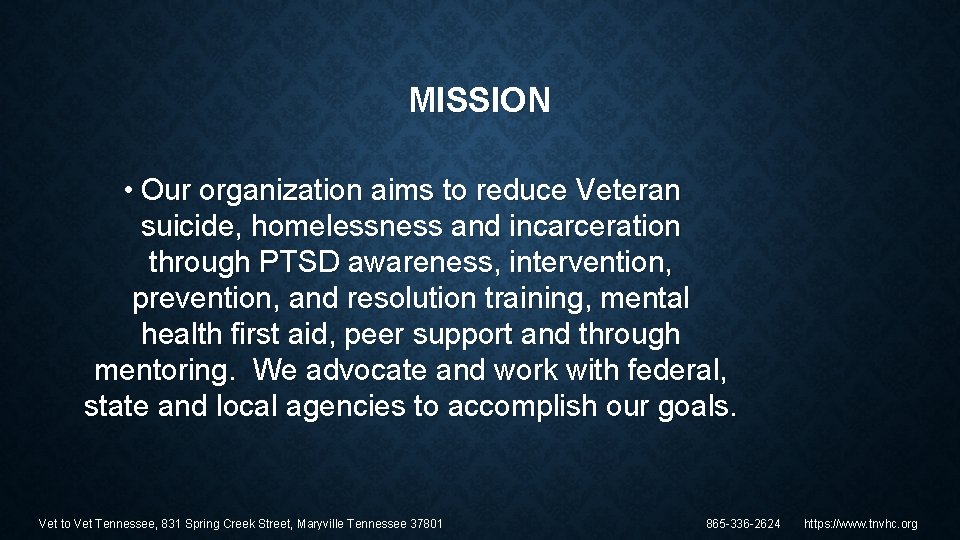 MISSION

• Our organization aims to reduce Veteran suicide, homelessness and incarceration through PTSD awareness, intervention, prevention, and resolution training, mental health first aid, peer support and through mentoring. We advocate and work with federal, state and local agencies to accomplish our goals.

Vet to Vet Tennessee, 831 Spring Creek Street, Maryville Tennessee 37801

865-336-2624

https://www.tnvhc.org